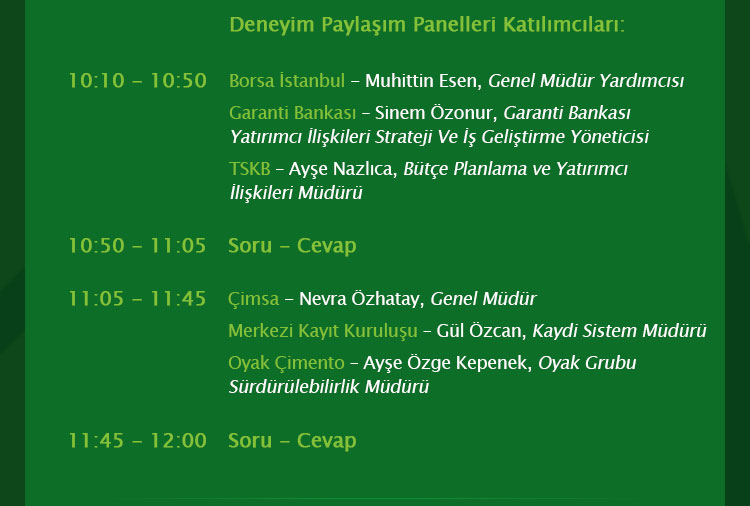 Deneyim Paylaşım Panelleri Katılımcıları:

10:10 – 10:50 Borsa İstanbul – Muhittin Esen, Genel Müdür Yardımcısı

Garanti Bankası – Sinem Özonur, Garanti Bankası Yatırımcı İlişkileri Strateji Ve İş Geliştirme Yöneticisi

TSKB – Ayşe Nazlıca, Bütçe Planlama ve Yatırımcı İlişkileri Müdürü

10:50 – 11:05 Soru – Cevap

11:05 – 11:45 Çimsa – Nevra Özhatay, Genel Müdür

Merkezi Kayıt Kuruluşu – Gül Özcan, Kaydi Sistem Müdürü

Oyak Çimento – Ayşe Özge Kepenek, Oyak Grubu Sürdürülebilirlik Müdürü

11:45 – 12:00 Soru – Cevap